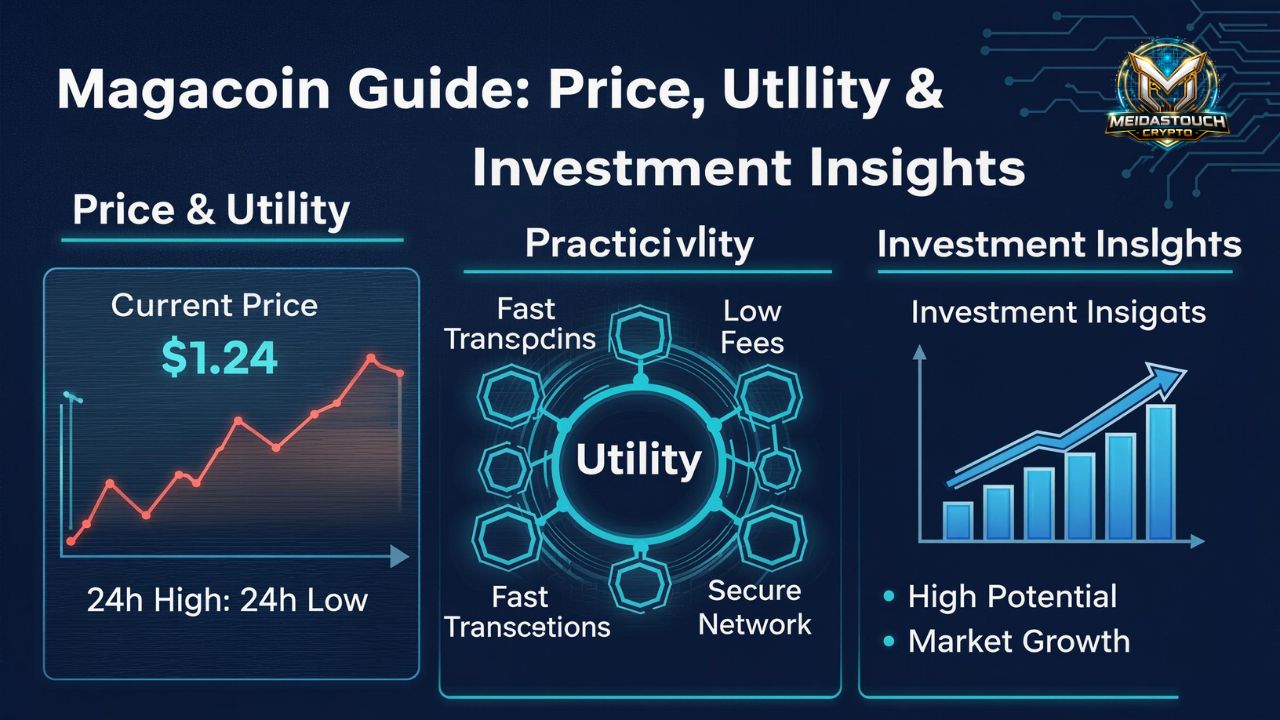 Magacoin Guide: Price, Utllity & Investment Insights

MEIDASTOUCH CRYPTO

Price & Utility

Current Price
$1.24

24h High: 24h Low

Practicivlity

Fast Transpcins

Low Fees

Utility

Fast Transcetions

Secure Network

Investment Inslghts

Investment Insigats

• High Potential
• Market Growth